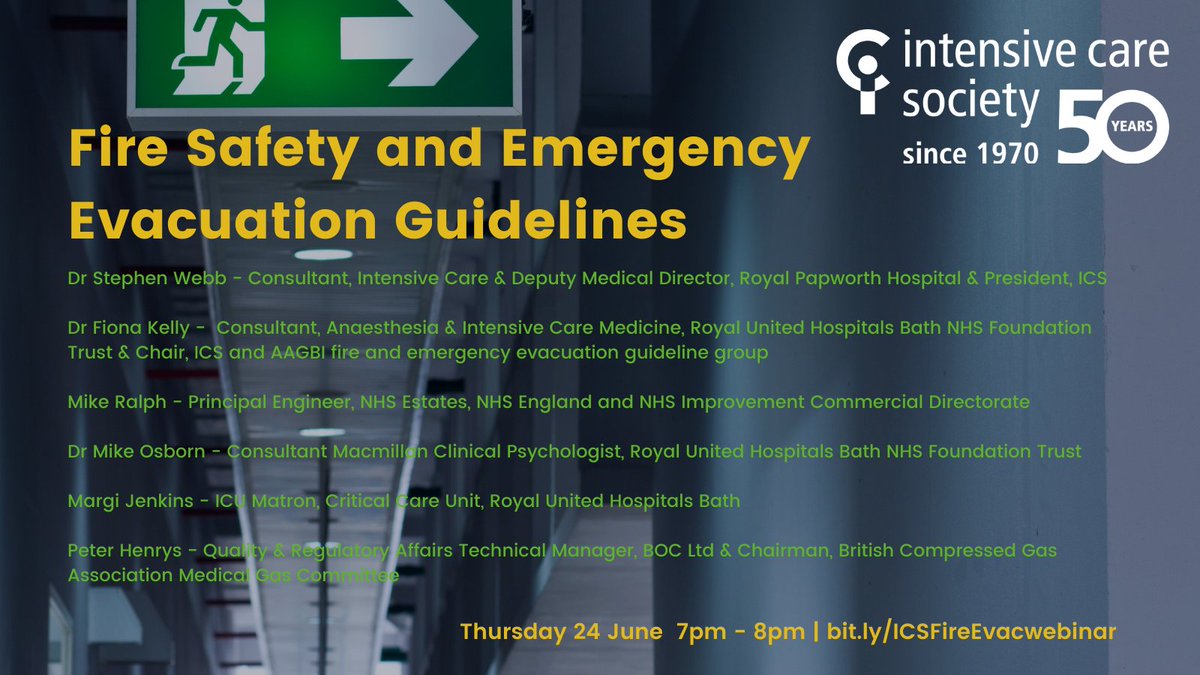 intensive care society since 1970 50 YEARS

Fire Safety and Emergency Evacuation Guidelines

Dr Stephen Webb - Consultant, Intensive Care & Deputy Medical Director, Royal Papworth Hospital & President, ICS

Dr Fiona Kelly - Consultant, Anaesthesia & Intensive Care Medicine, Royal United Hospitals Bath NHS Foundation Trust & Chair, ICS and AAGBI fire and emergency evacuation guideline group

Mike Ralph - Principal Engineer, NHS Estates, NHS England and NHS Improvement Commercial Directorate

Dr Mike Osborn - Consultant Macmillan Clinical Psychologist, Royal United Hospitals Bath NHS Foundation Trust

Margi Jenkins - ICU Matron, Critical Care Unit, Royal United Hospitals Bath

Peter Henrys - Quality & Regulatory Affairs Technical Manager, BOC Ltd & Chairman, British Compressed Gas Association Medical Gas Committee

Thursday 24 June 7pm - 8pm | bit.ly/ICSFireEvacwebinar